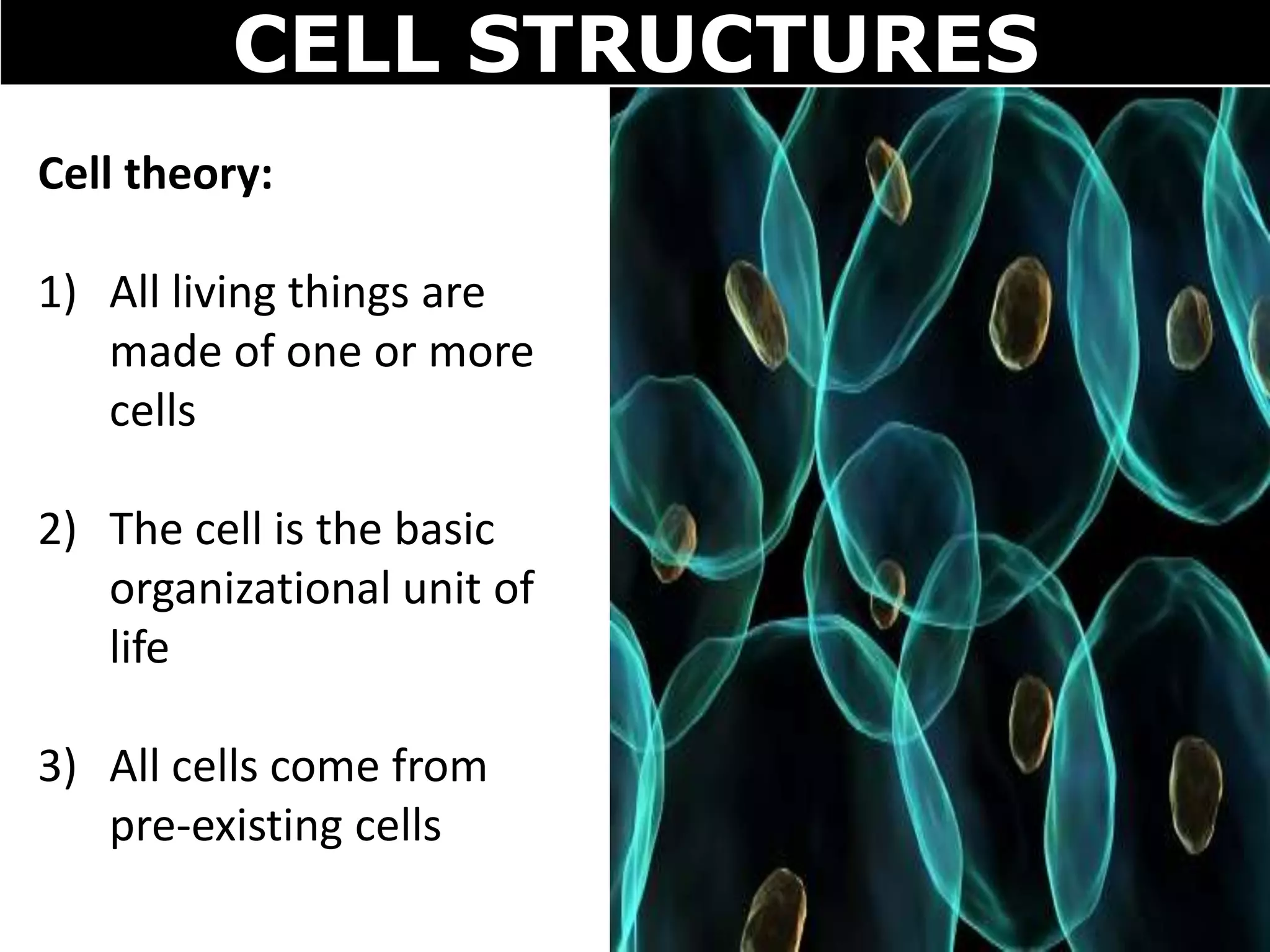 CELL STRUCTURES

Cell theory:

1) All living things are made of one or more cells

2) The cell is the basic organizational unit of life

3) All cells come from pre-existing cells